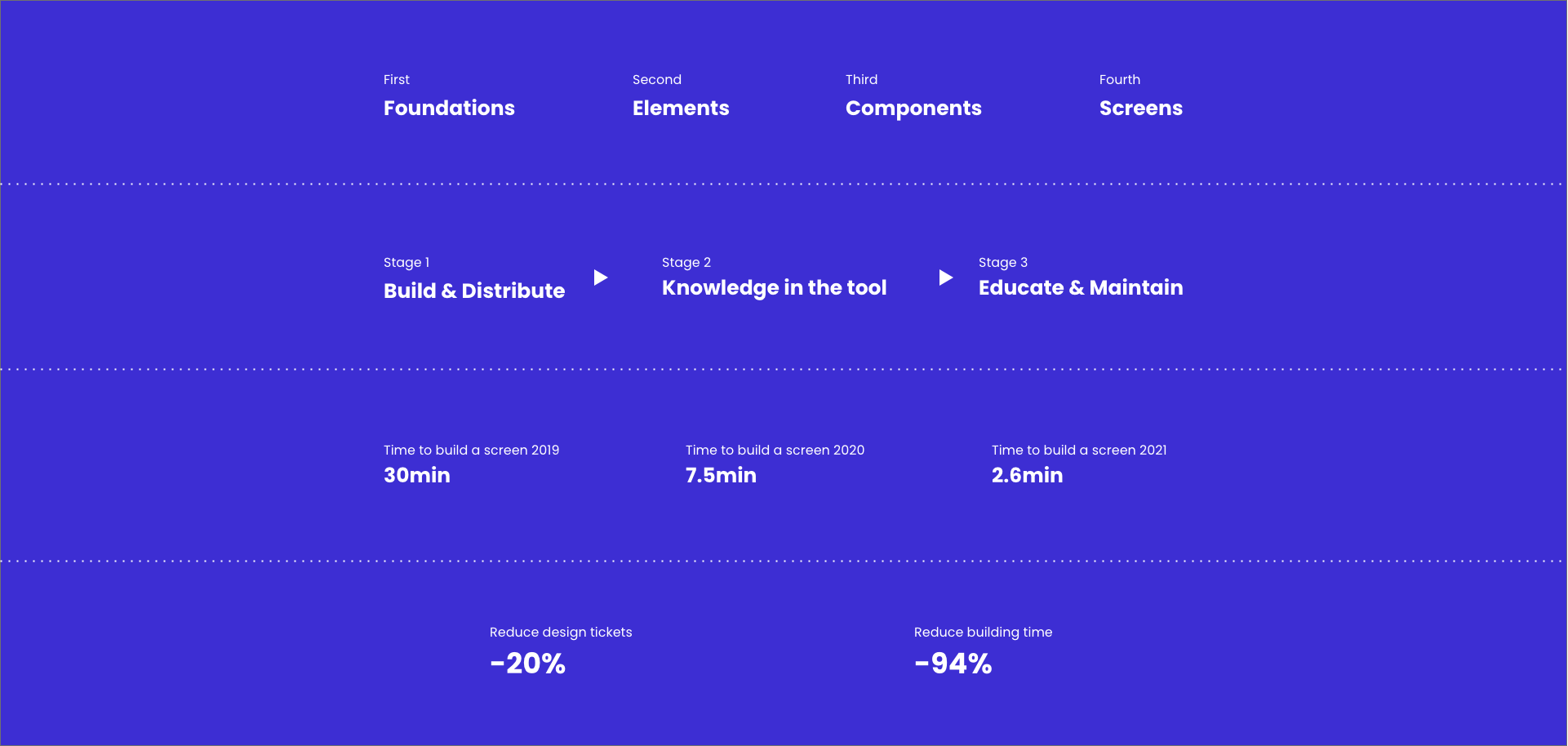 First
Foundations

Second
Elements

Third
Components

Fourth
Screens

Stage 1
Build & Distribute

Stage 2
Knowledge in the tool

Stage 3
Educate & Maintain

Time to build a screen 2019
30min

Time to build a screen 2020
7.5min

Time to build a screen 2021
2.6min

Reduce design tickets
-20%

Reduce building time
-94%